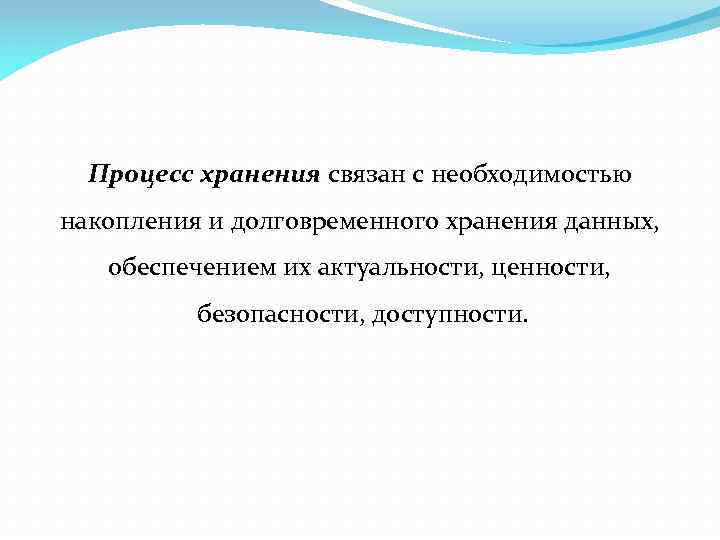 Процесс хранения связан с необходимостью накопления и долговременного хранения данных, обеспечением их актуальности, ценности, безопасности, доступности.